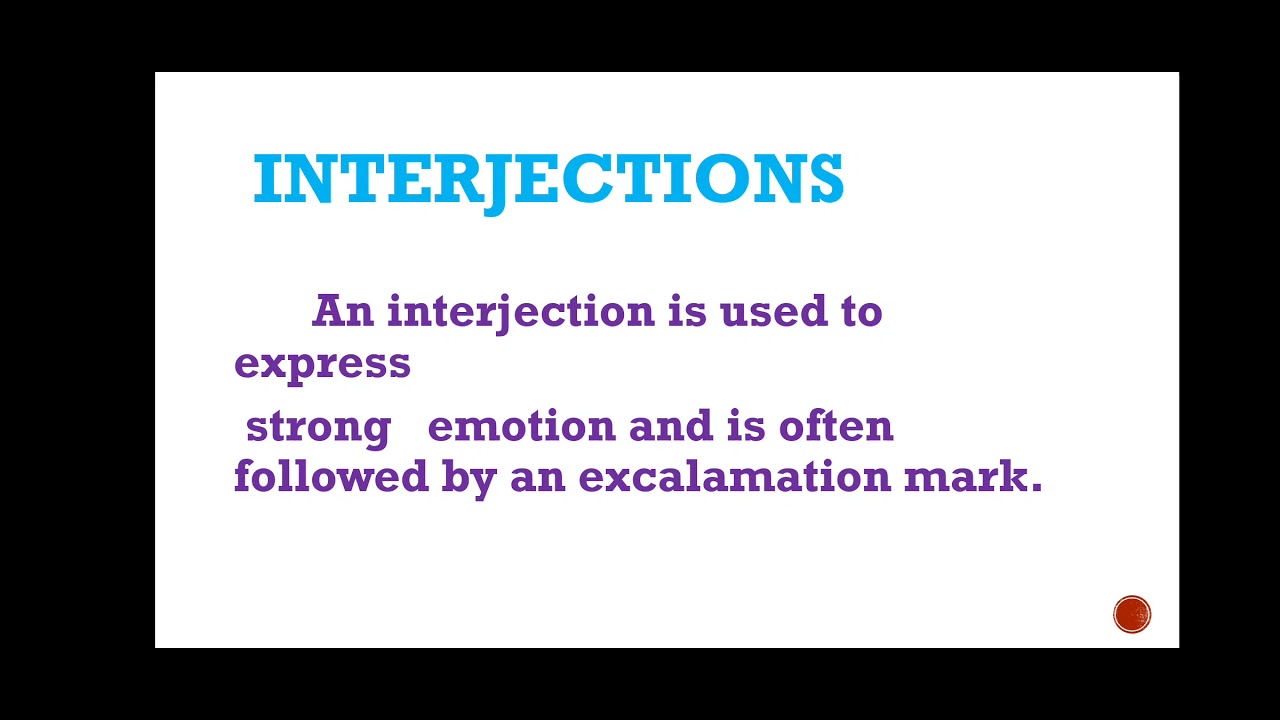 INTERJECTIONS

An interjection is used to express

strong emotion and is often followed by an excalamation mark.